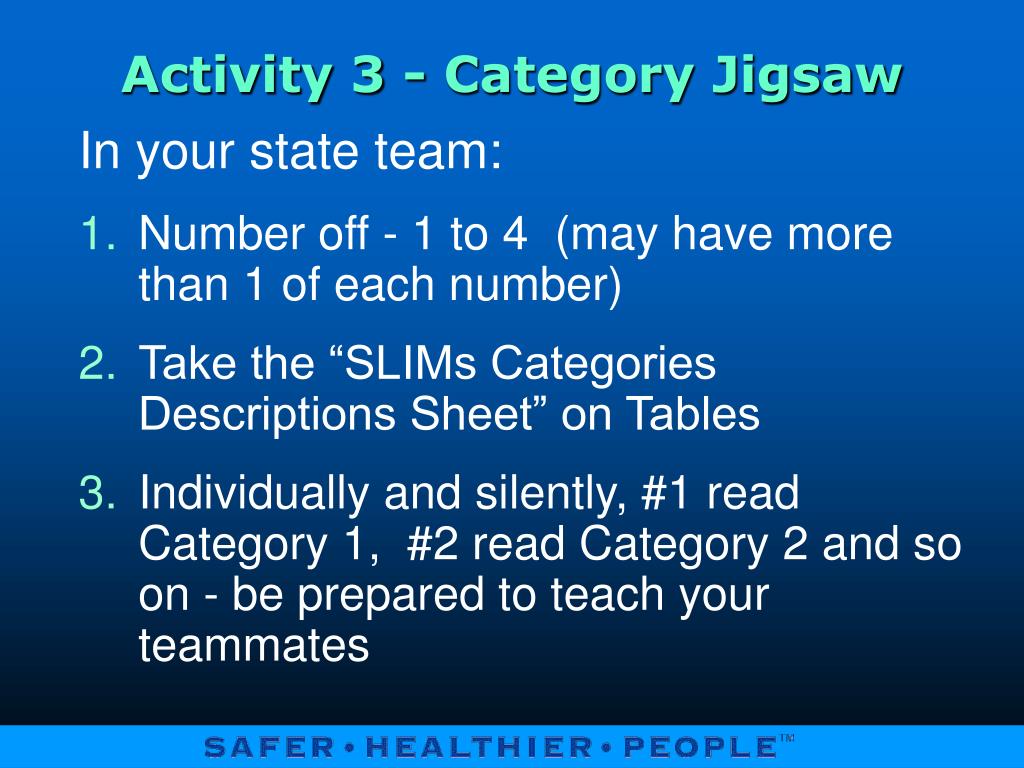 Activity 3 - Category Jigsaw

In your state team:

1. Number off - 1 to 4 (may have more than 1 of each number)

2. Take the “SLIMs Categories Descriptions Sheet” on Tables

3. Individually and silently, #1 read Category 1, #2 read Category 2 and so on - be prepared to teach your teammates

SAFER • HEALTHIER • PEOPLE™